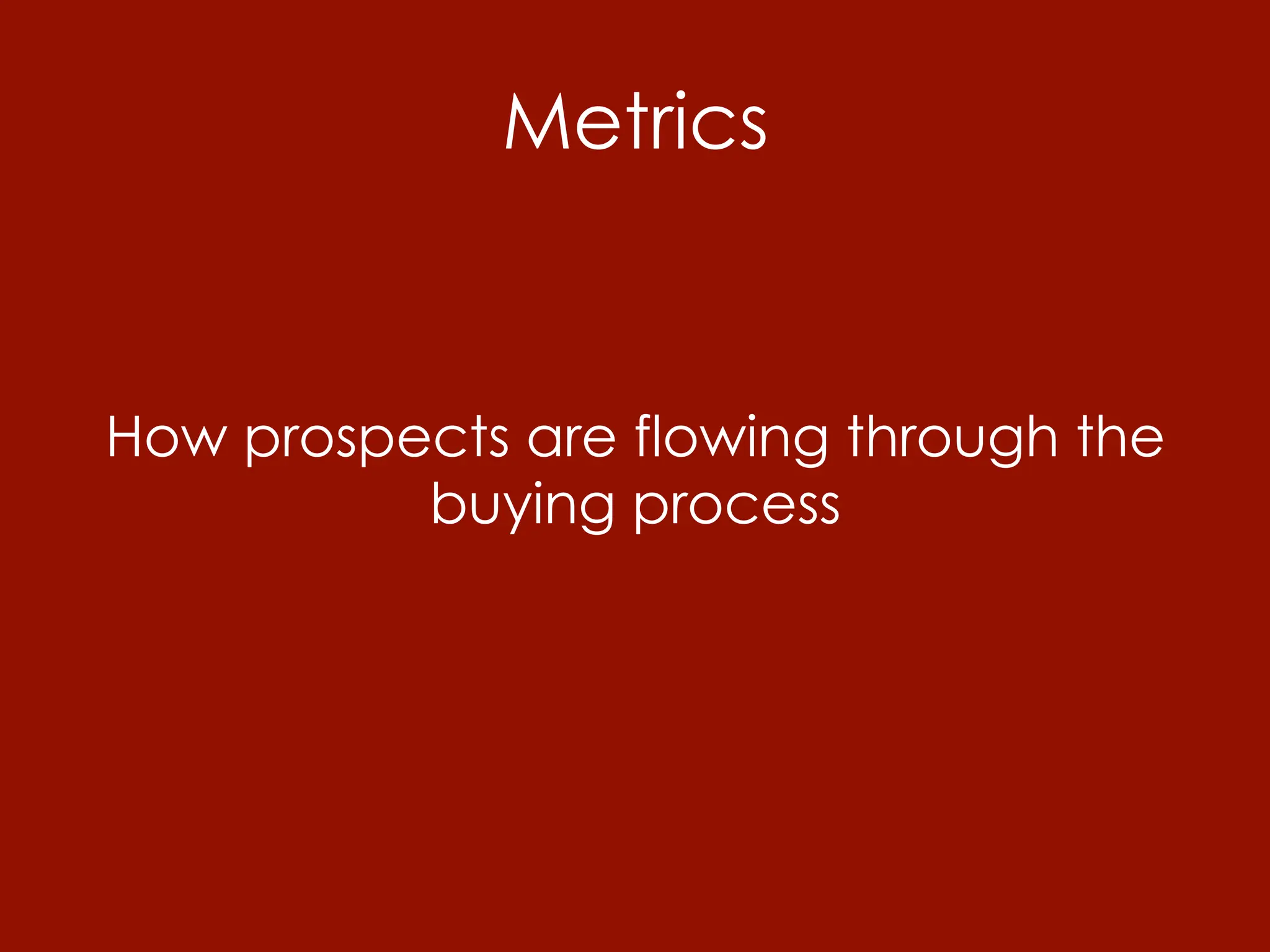 Metrics

How prospects are flowing through the buying process